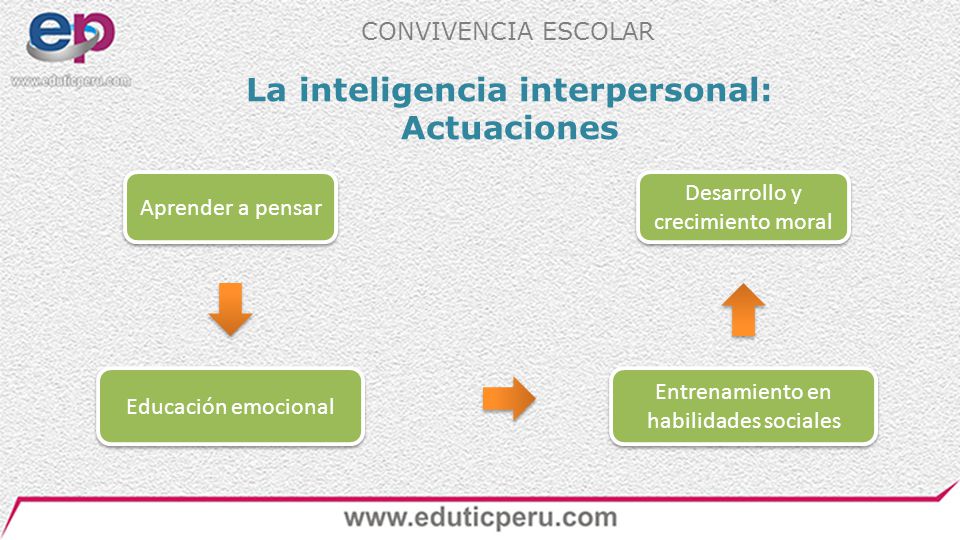 ep
www.eduticperu.com

CONVIVENCIA ESCOLAR

La inteligencia interpersonal: Actuaciones

Aprender a pensar

Educación emocional

Entrenamiento en habilidades sociales

Desarrollo y crecimiento moral

www.eduticperu.com